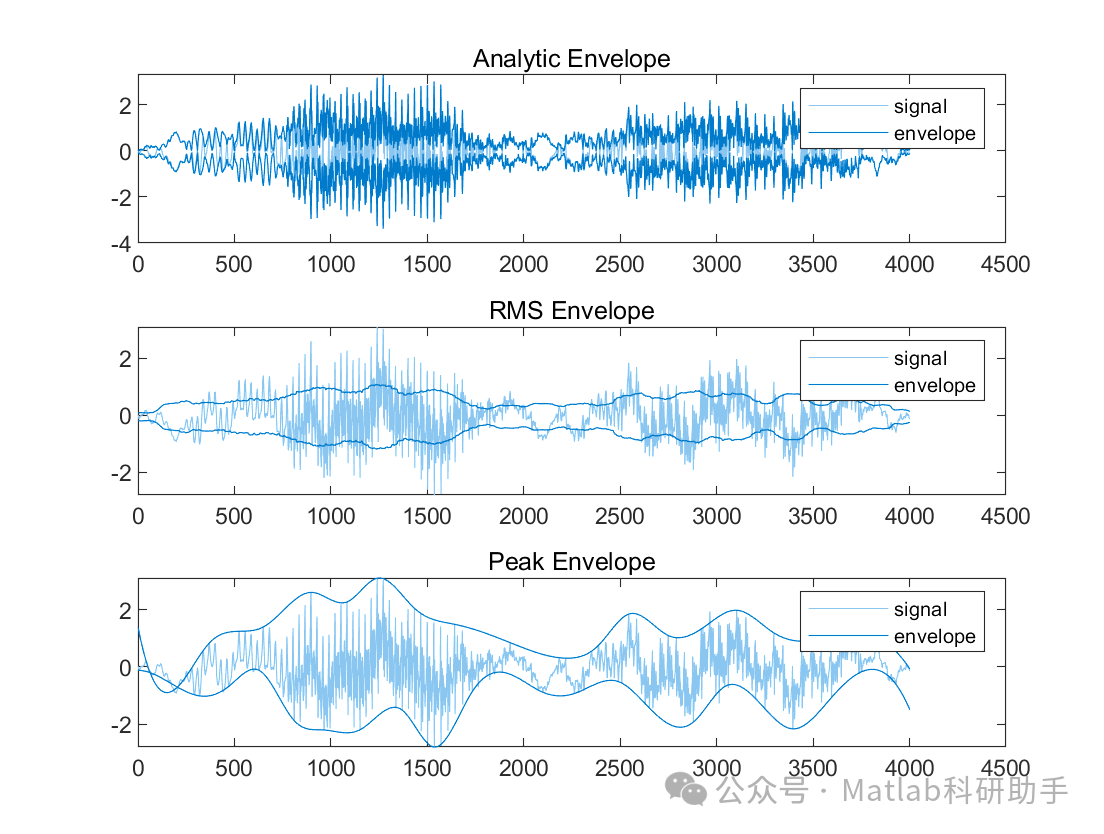 Analytic Envelope

signal
envelope

2
0
-2
-4

0 500 1000 1500 2000 2500 3000 3500 4000 4500

RMS Envelope

signal
envelope

2
0
-2

0 500 1000 1500 2000 2500 3000 3500 4000 4500

Peak Envelope

signal
envelope

2
0
-2

0 500 1000 1500 2000 2500 3000 3500 4000 4500

公众号 · Matlab科研助手